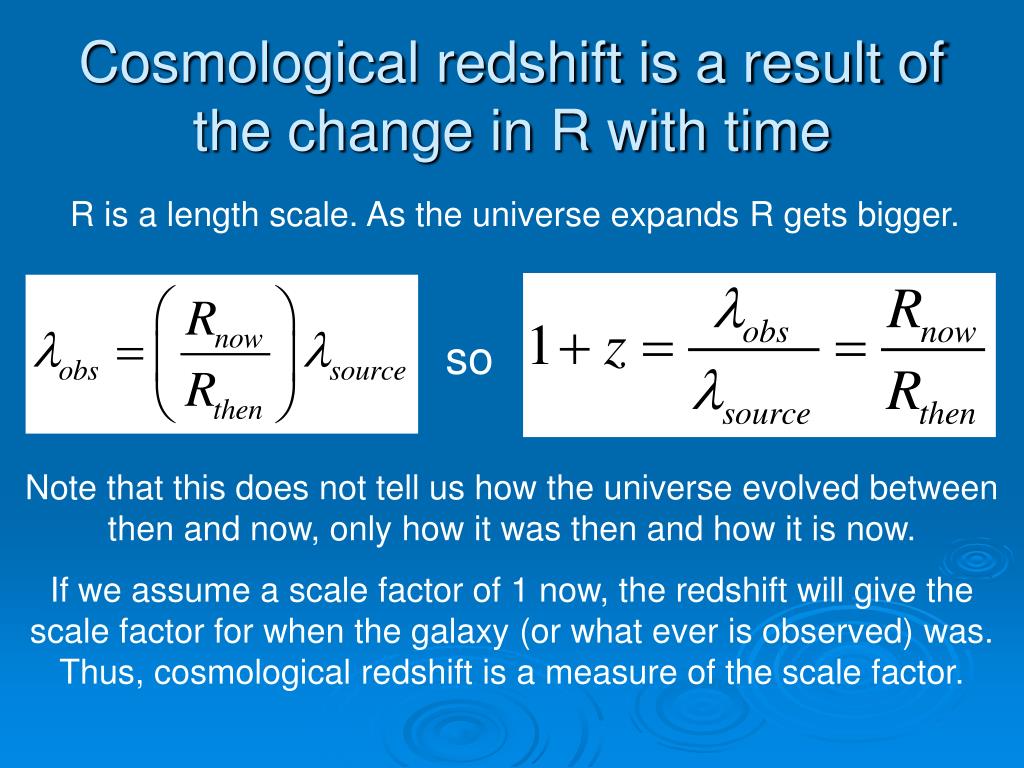 Cosmological redshift is a result of the change in R with time

R is a length scale. As the universe expands R gets bigger.

$\lambda_{obs} = \left( \frac{R_{now}}{R_{then}} \right) \lambda_{source}$ so $1 + z = \frac{\lambda_{obs}}{\lambda_{source}} = \frac{R_{now}}{R_{then}}$

Note that this does not tell us how the universe evolved between then and now, only how it was then and how it is now.

If we assume a scale factor of 1 now, the redshift will give the scale factor for when the galaxy (or what ever is observed) was. Thus, cosmological redshift is a measure of the scale factor.